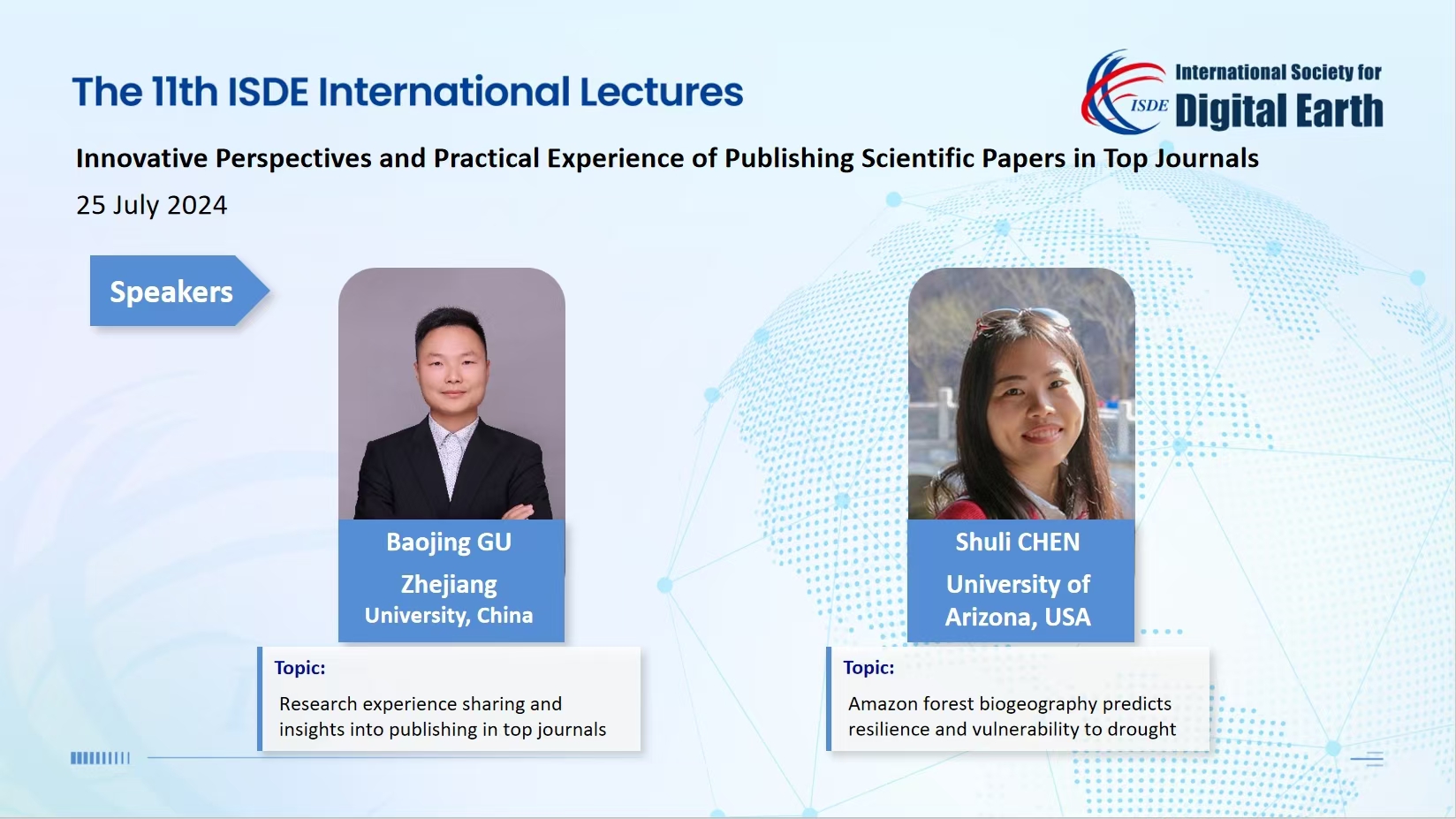 The 11th ISDE International Lectures

ISDE International Society for Digital Earth

Innovative Perspectives and Practical Experience of Publishing Scientific Papers in Top Journals

25 July 2024

Speakers

Baojing GU
Zhejiang University, China

Topic:
Research experience sharing and insights into publishing in top journals

Shuli CHEN
University of Arizona, USA

Topic:
Amazon forest biogeography predicts resilience and vulnerability to drought